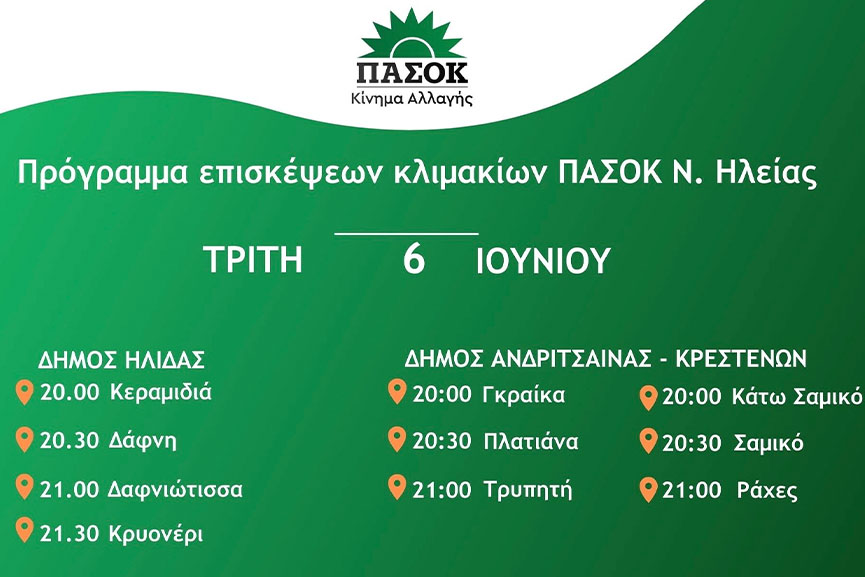 ΠΑΣΟΚ
Κίνημα Αλλαγής

Πρόγραμμα επισκέψεων κλιμακίων ΠΑΣΟΚ Ν. Ηλείας

ΤΡΙΤΗ 6 ΙΟΥΝΙΟΥ

ΔΗΜΟΣ ΗΛΙΔΑΣ
20.00 Κεραμιδιά
20.30 Δάφνη
21.00 Δαφνιώτισσα
21.30 Κρυονέρι

ΔΗΜΟΣ ΑΝΔΡΙΤΣΑΙΝΑΣ - ΚΡΕΣΤΕΝΩΝ
20:00 Γκραίκα
20:30 Πλατιάνα
21:00 Τρυπητή

20:00 Κάτω Σαμικό
20:30 Σαμικό
21:00 Ράχες